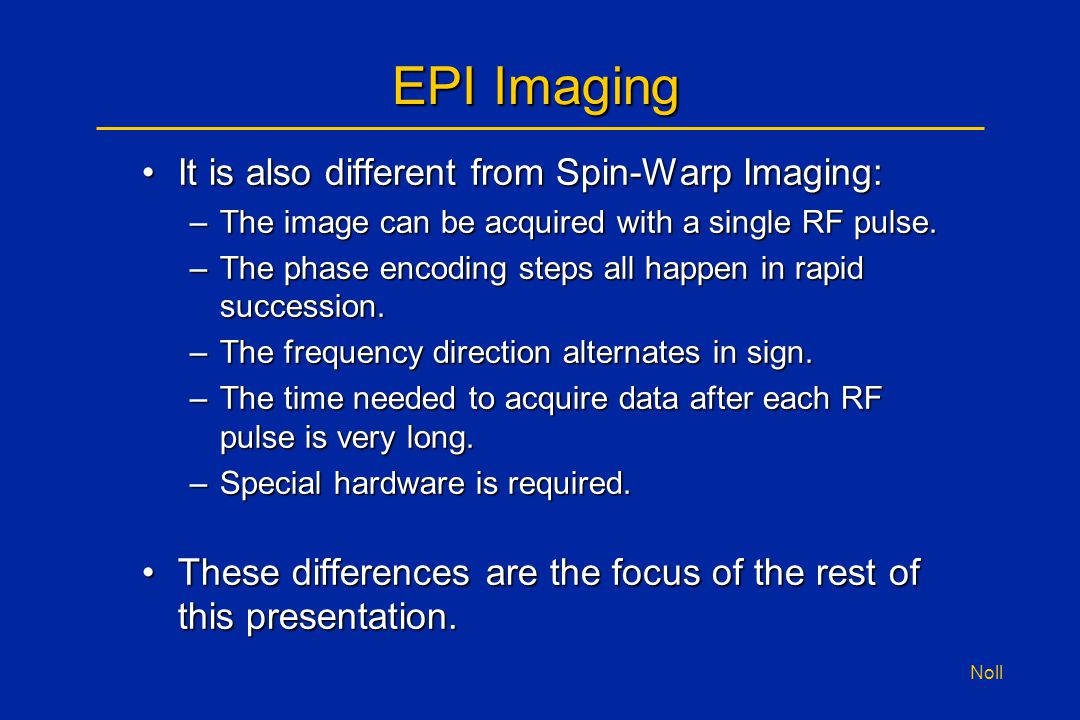 EPI Imaging

• It is also different from Spin-Warp Imaging:
– The image can be acquired with a single RF pulse.
– The phase encoding steps all happen in rapid succession.
– The frequency direction alternates in sign.
– The time needed to acquire data after each RF pulse is very long.
– Special hardware is required.

• These differences are the focus of the rest of this presentation.

Noll